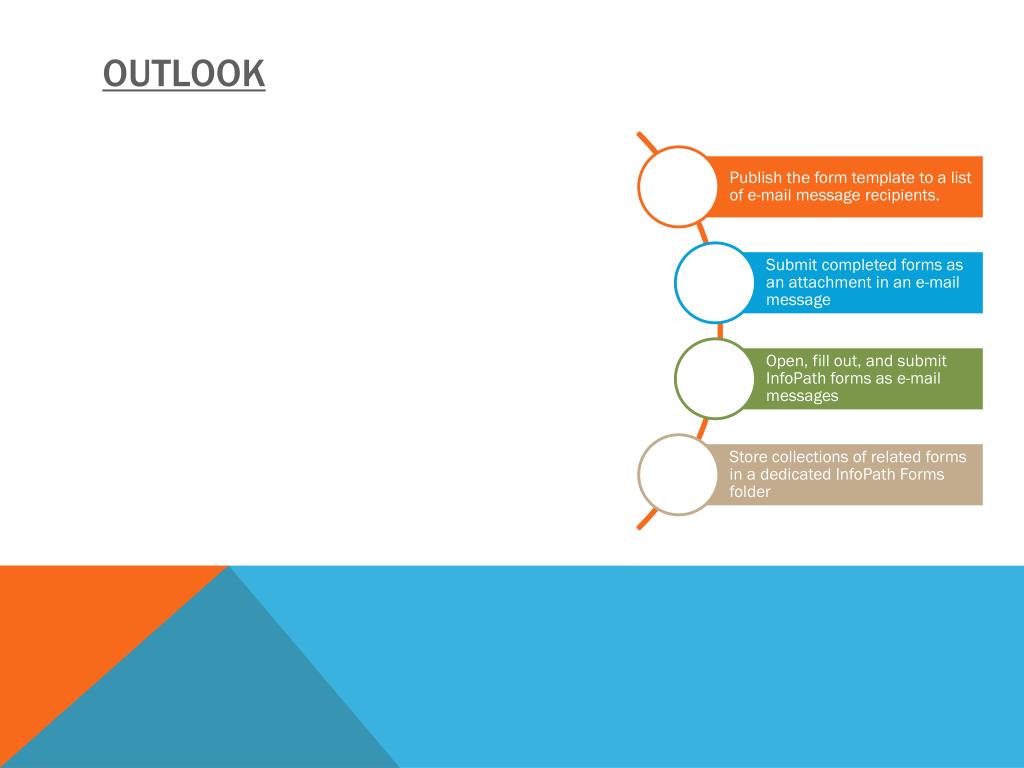 OUTLOOK

Publish the form template to a list of e-mail message recipients.

Submit completed forms as an attachment in an e-mail message

Open, fill out, and submit InfoPath forms as e-mail messages

Store collections of related forms in a dedicated InfoPath Forms folder